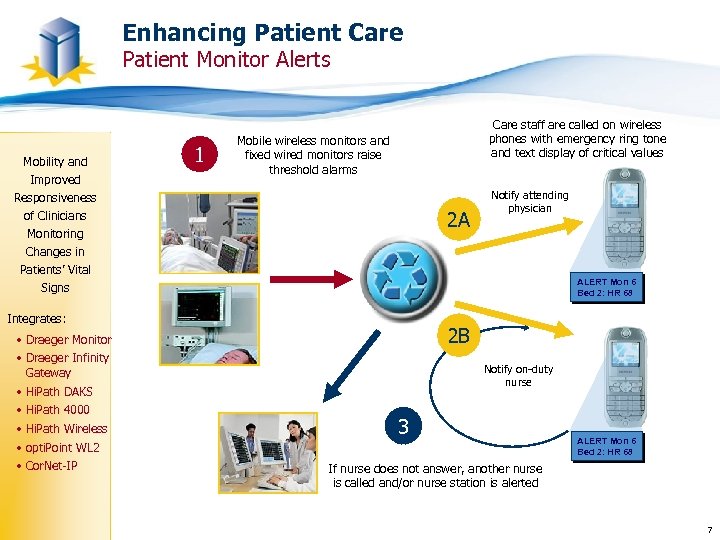 Enhancing Patient Care
Patient Monitor Alerts

Mobility and Improved Responsiveness of Clinicians Monitoring Changes in Patients' Vital Signs

Integrates:
• Draeger Monitor
• Draeger Infinity Gateway
• HiPath DAKS
• HiPath 4000
• HiPath Wireless
• optiPoint WL2
• CorNet-IP

1

Mobile wireless monitors and fixed wired monitors raise threshold alarms

Care staff are called on wireless phones with emergency ring tone and text display of critical values

2A

Notify attending physician

ALERT Mon 6
Bed 2: HR 68

2B

Notify on-duty nurse

ALERT Mon 6
Bed 2: HR 68

3

If nurse does not answer, another nurse is called and/or nurse station is alerted

7